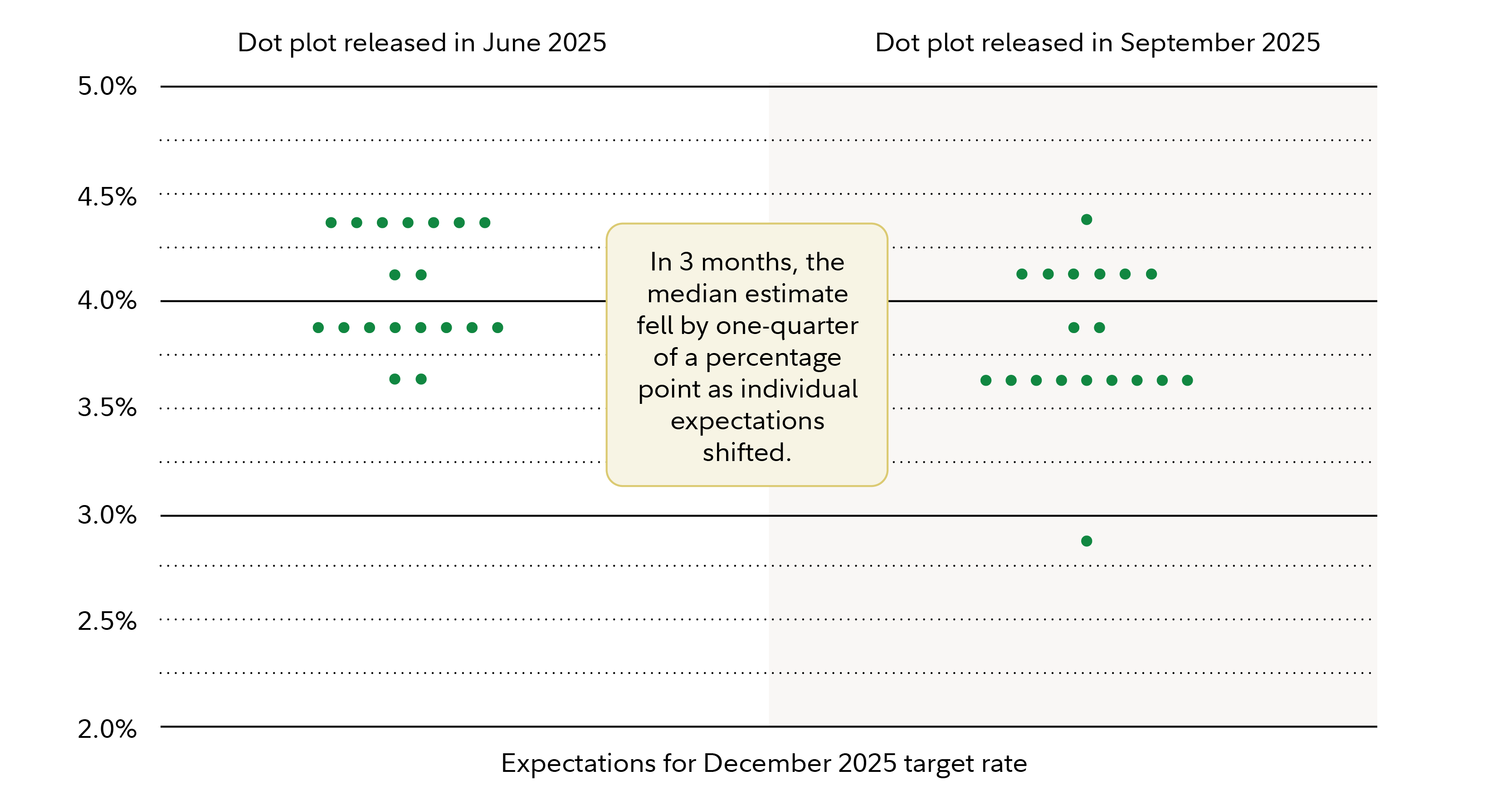 Dot plot released in June 2025

Dot plot released in September 2025

5.0%

4.5%

4.0%

3.5%

3.0%

2.5%

2.0%

In 3 months, the median estimate fell by one-quarter of a percentage point as individual expectations shifted.

Expectations for December 2025 target rate